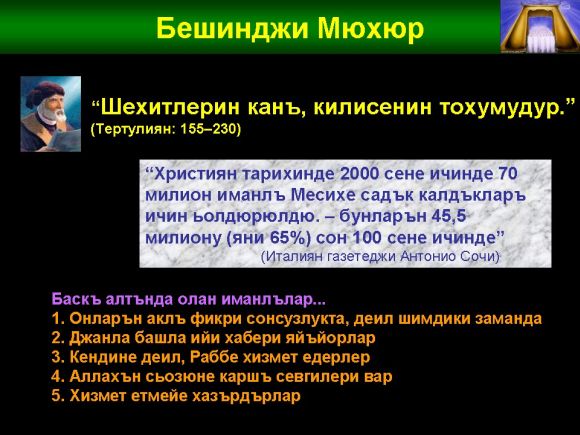 Бешинджи Мюхюр

“Шехитлерин канъ, килисенин тохумудур.”
(Тертулиян: 155–230)

“Християн тарихинде 2000 сене ичинде 70 милион иманлъ Месихе садък калдъкларъ ичин ьолдюрюлдю. – бунларън 45,5 милиону (яни 65%) сон 100 сене ичинде”
(Италиян газетеджи Антонио Сочи)

Баскъ алтънда олан иманлълар...
1. Онларън аклъ фикри сонсузлукта, деил шимдики заманда
2. Джанла башла ийи хабери яйъйорлар
3. Кендине деил, Раббе хизмет едерлер
4. Аллахън сьозюне каршъ севгилери вар
5. Хизмет етмейе хазърдърлар